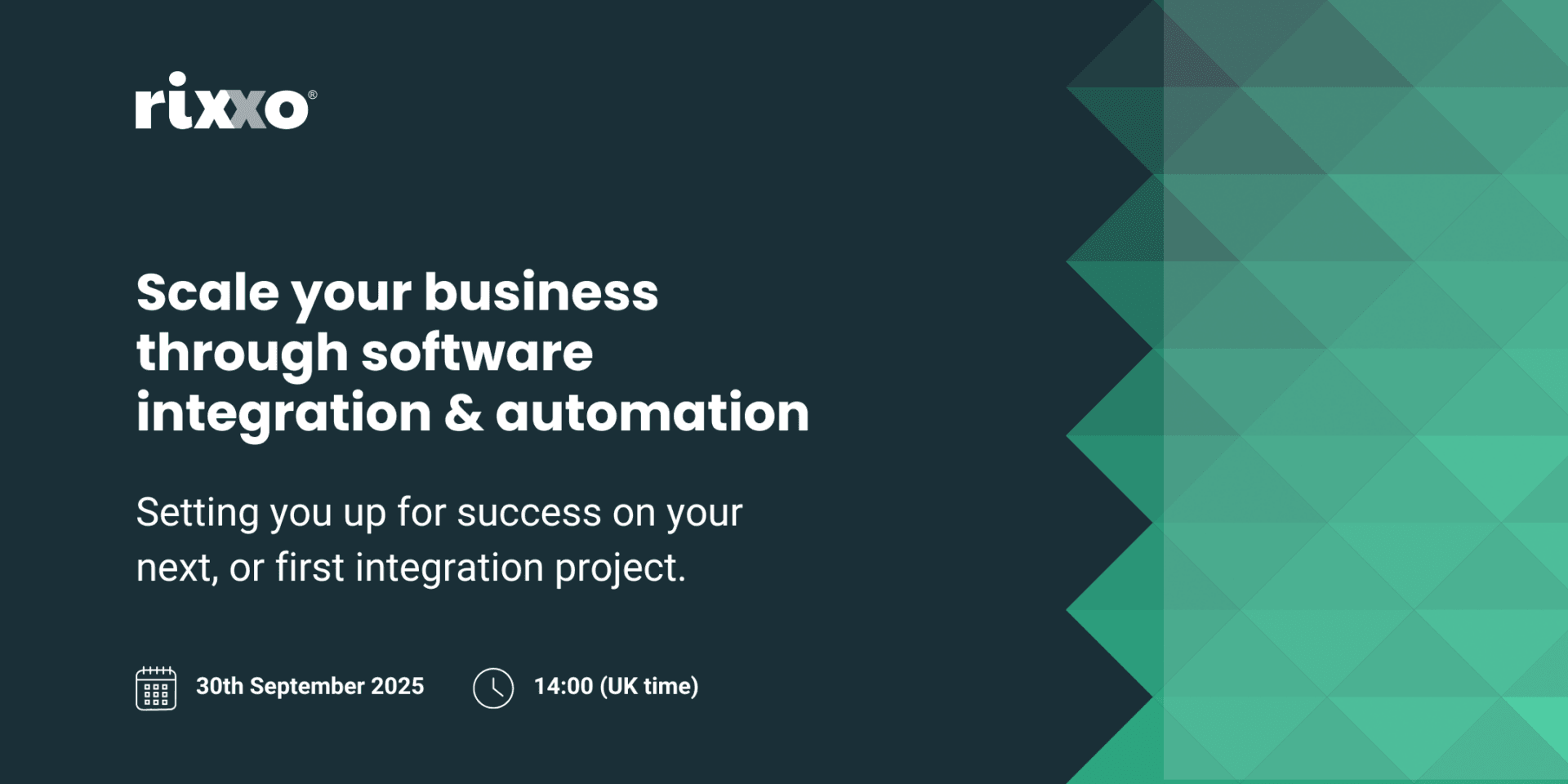 rixxo®

Scale your business through software integration & automation

Setting you up for success on your next, or first integration project.

30th September 2025

14:00 (UK time)